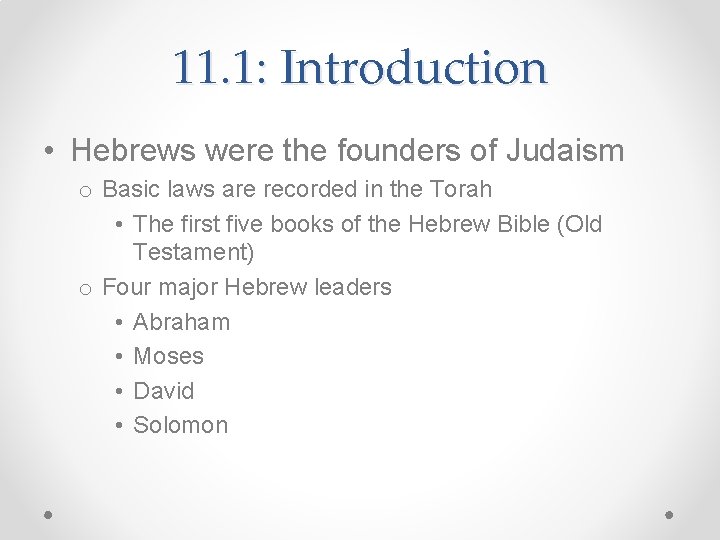 11.1: Introduction

• Hebrews were the founders of Judaism
  o Basic laws are recorded in the Torah
    • The first five books of the Hebrew Bible (Old Testament)
  o Four major Hebrew leaders
    • Abraham
    • Moses
    • David
    • Solomon